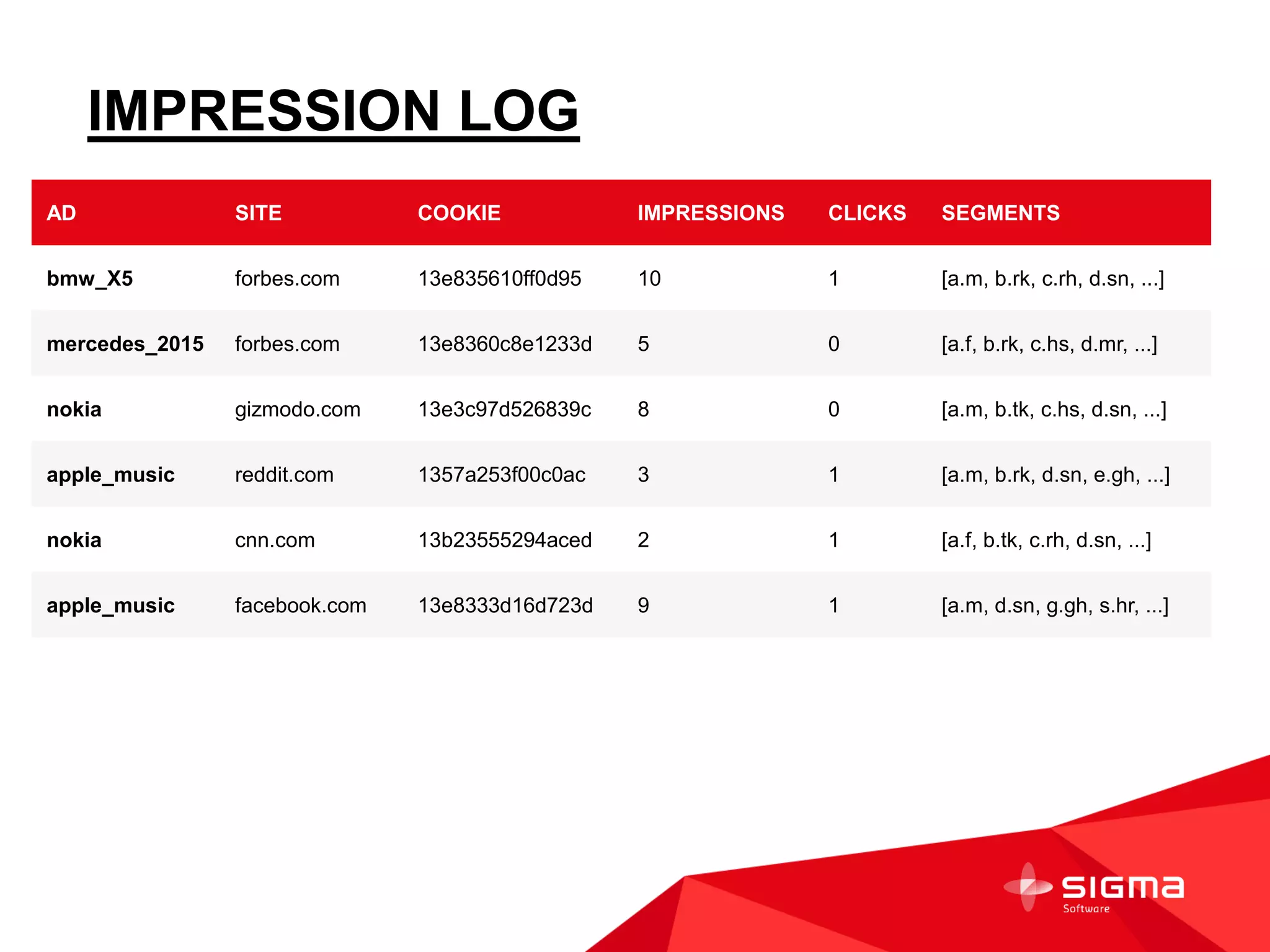 IMPRESSION LOG

| AD | SITE | COOKIE | IMPRESSIONS | CLICKS | SEGMENTS |
|---|---|---|---|---|---|
| bmw_X5 | forbes.com | 13e835610ff0d95 | 10 | 1 | [a.m, b.rk, c.rh, d.sn, ...] |
| mercedes_2015 | forbes.com | 13e8360c8e1233d | 5 | 0 | [a.f, b.rk, c.hs, d.mr, ...] |
| nokia | gizmodo.com | 13e3c97d526839c | 8 | 0 | [a.m, b.tk, c.hs, d.sn, ...] |
| apple_music | reddit.com | 1357a253f00c0ac | 3 | 1 | [a.m, b.rk, d.sn, e.gh, ...] |
| nokia | cnn.com | 13b23555294aced | 2 | 1 | [a.f, b.tk, c.rh, d.sn, ...] |
| apple_music | facebook.com | 13e8333d16d723d | 9 | 1 | [a.m, d.sn, g.gh, s.hr, ...] |

SIGMA
Software